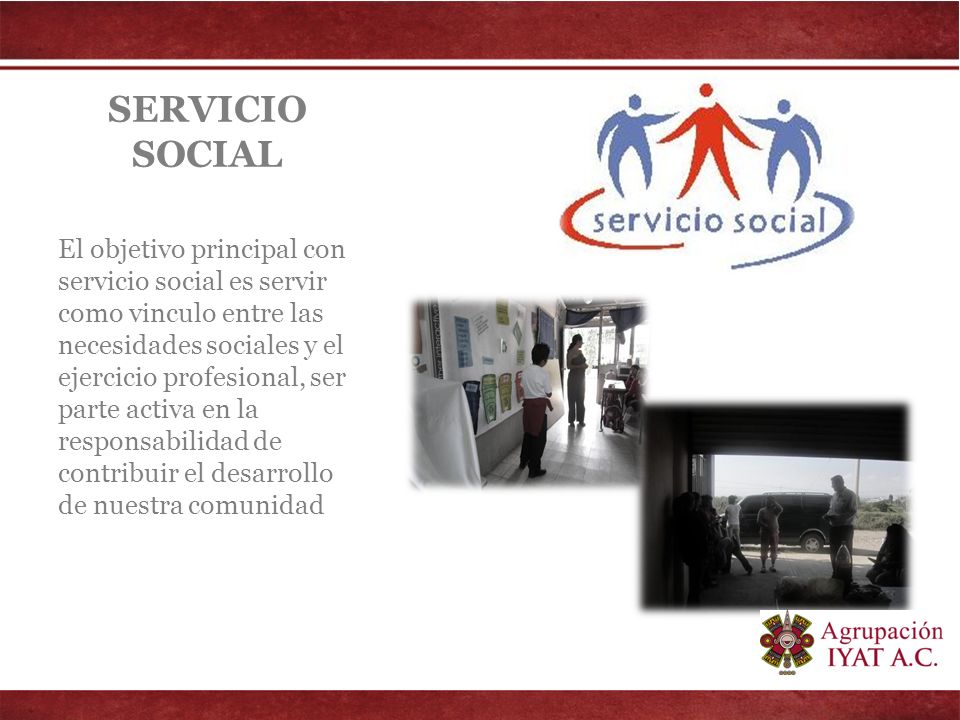 SERVICIO SOCIAL

El objetivo principal con servicio social es servir como vinculo entre las necesidades sociales y el ejercicio profesional, ser parte activa en la responsabilidad de contribuir el desarrollo de nuestra comunidad

servicio social

Agrupación IYAT A.C.